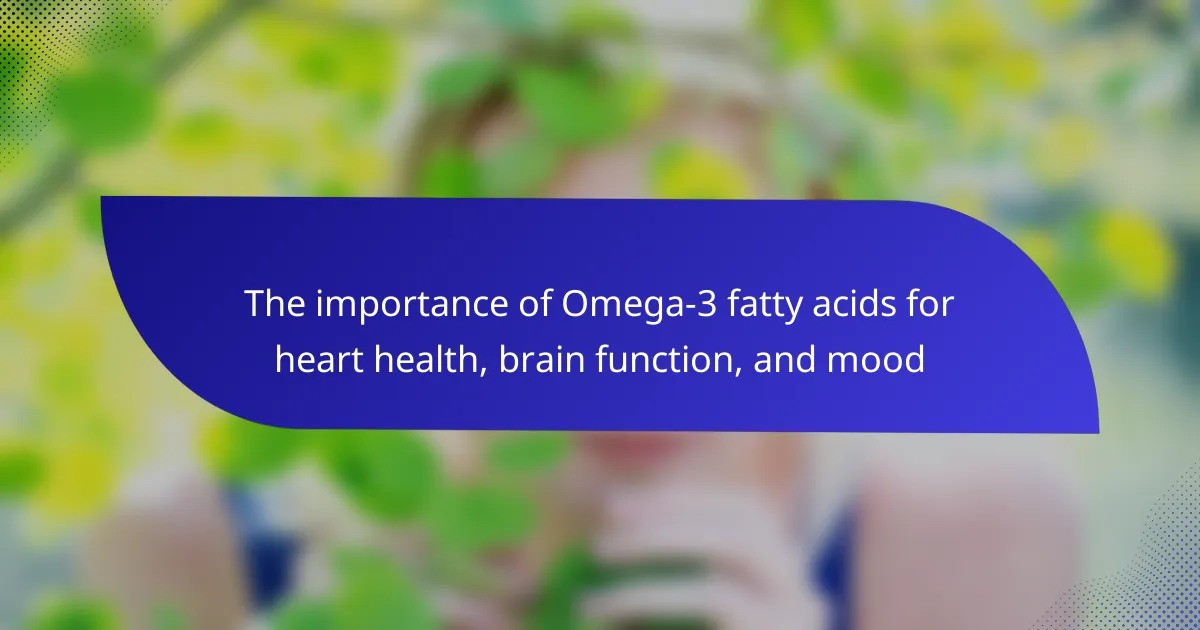 The importance of Omega-3 fatty acids for heart health, brain function, and mood